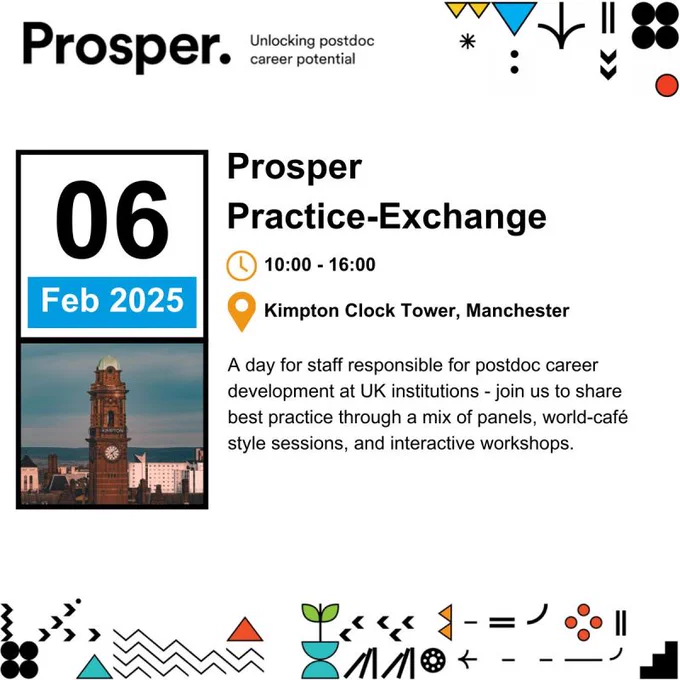 Prosper. Unlocking postdoc career potential

06

Feb 2025

KIMPTON

Prosper Practice-Exchange

10:00 - 16:00

Kimpton Clock Tower, Manchester

A day for staff responsible for postdoc career development at UK institutions - join us to share best practice through a mix of panels, world-café style sessions, and interactive workshops.